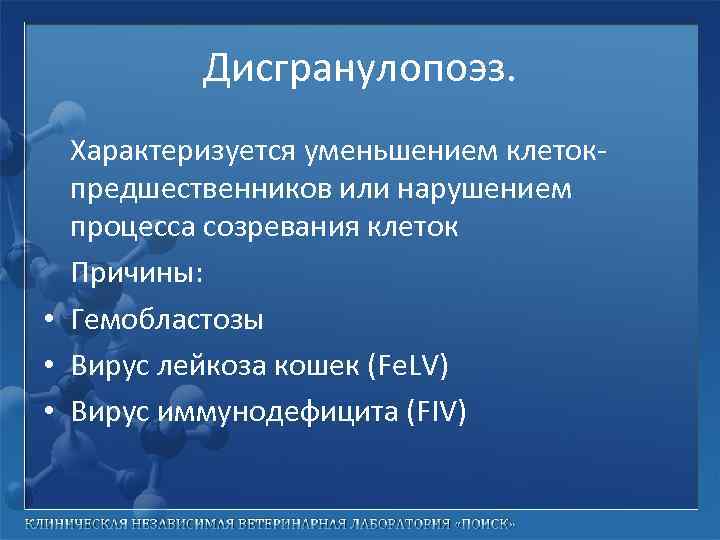 Дисгранулопоэз.

Характеризуется уменьшением клеток-предшественников или нарушением процесса созревания клеток

Причины:

• Гемобластозы
• Вирус лейкоза кошек (FeLV)
• Вирус иммунодефицита (FIV)

КЛИНИЧЕСКАЯ НЕЗАВИСИМАЯ ВЕТЕРИНАРНАЯ ЛАБОРАТОРИЯ «ПОИСК»